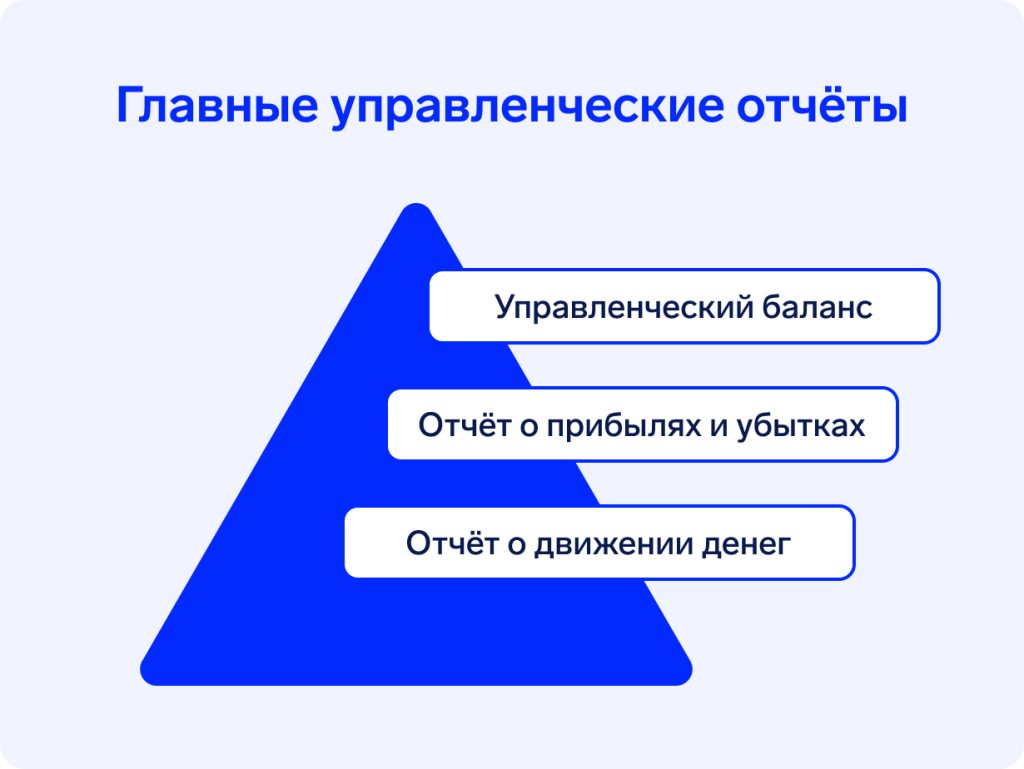 Главные управленческие отчёты

Управленческий баланс

Отчёт о прибылях и убытках

Отчёт о движении денег